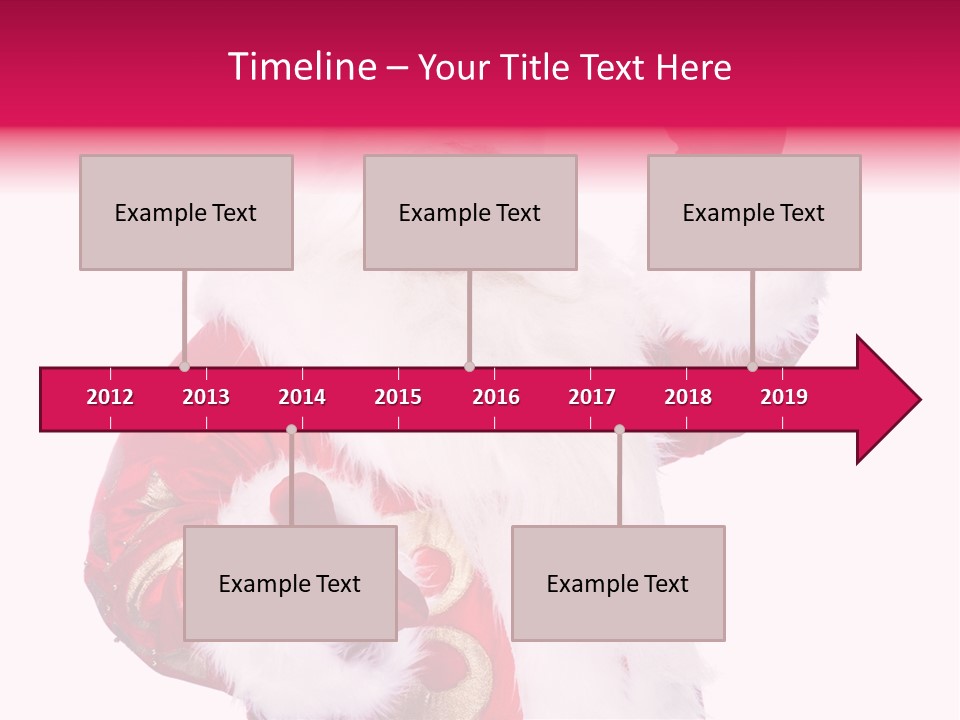 Timeline – Your Title Text Here

Example Text

Example Text

Example Text

2012 2013 2014 2015 2016 2017 2018 2019

Example Text

Example Text